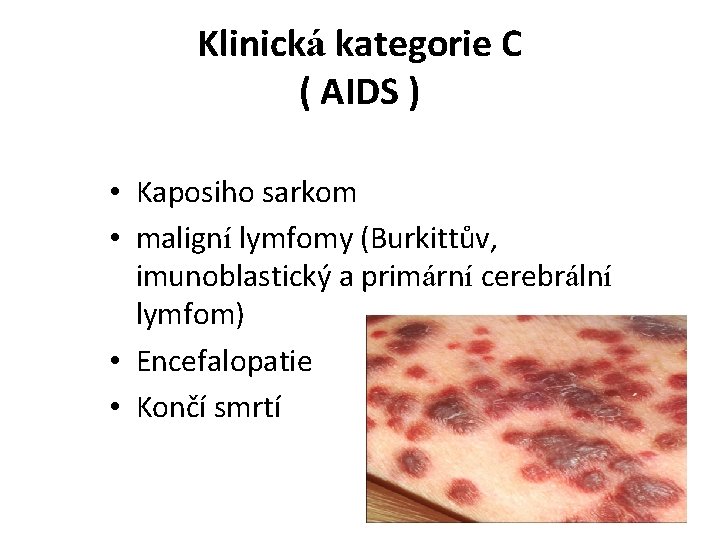 Klinická kategorie C
( AIDS )

• Kaposiho sarkom
• maligní lymfomy (Burkittův, imunoblastický a primární cerebrální lymfom)
• Encefalopatie
• Končí smrtí